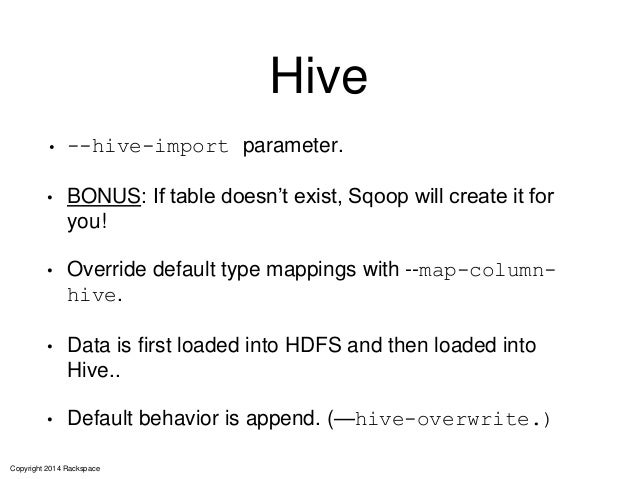 Hive

• --hive-import parameter.

• BONUS: If table doesn't exist, Sqoop will create it for you!

• Override default type mappings with --map-column-hive.

• Data is first loaded into HDFS and then loaded into Hive..

• Default behavior is append. (—hive-overwrite.)

Copyright 2014 Rackspace